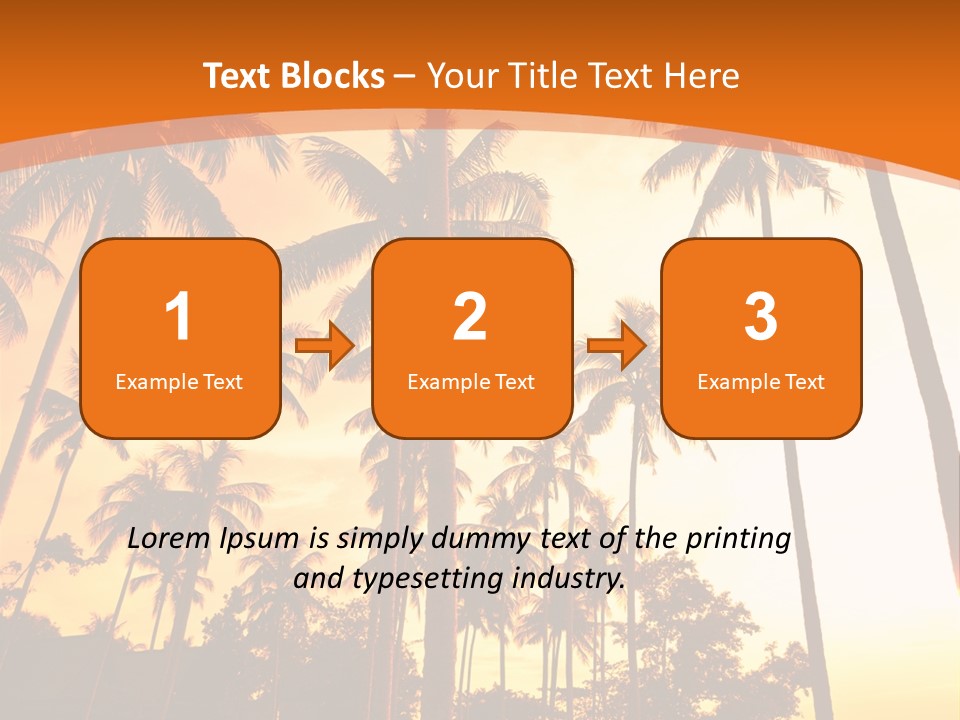 Text Blocks – Your Title Text Here

1
Example Text

2
Example Text

3
Example Text

Lorem Ipsum is simply dummy text of the printing and typesetting industry.